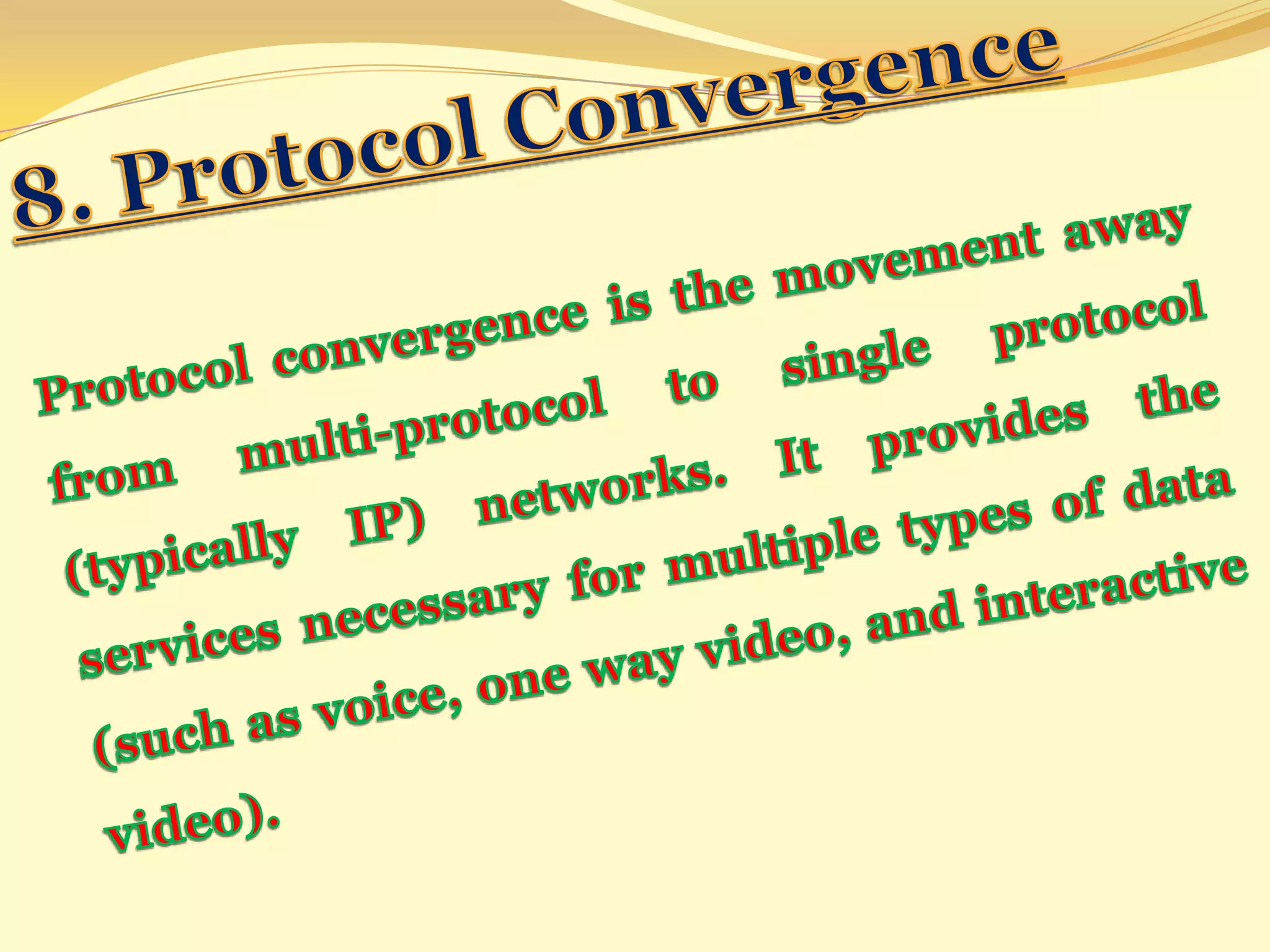 8. Protocol Convergence

Protocol convergence is the movement away from multi-protocol to single protocol (typically IP) networks. It provides the services necessary for multiple types of data (such as voice, one way video, and interactive video).